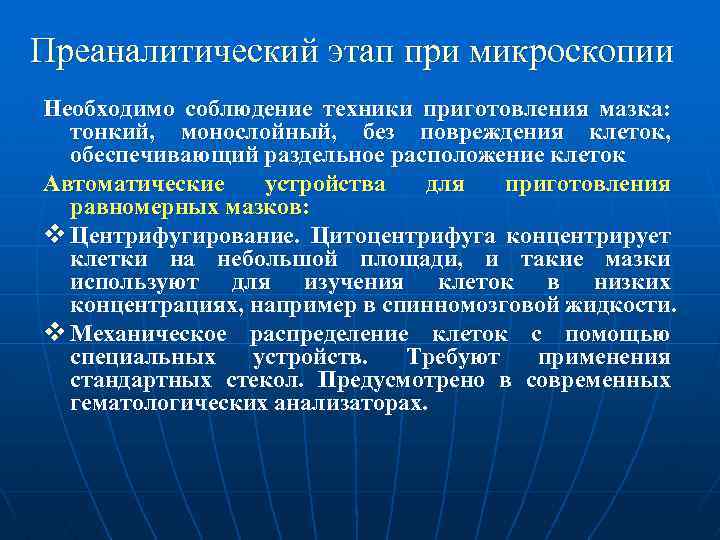 Преаналитический этап при микроскопии

Необходимо соблюдение техники приготовления мазка: тонкий, монослойный, без повреждения клеток, обеспечивающий раздельное расположение клеток

Автоматические устройства для приготовления равномерных мазков:

❖ Центрифугирование. Цитоцентрифуга концентрирует клетки на небольшой площади, и такие мазки используют для изучения клеток в низких концентрациях, например в спинномозговой жидкости.

❖ Механическое распределение клеток с помощью специальных устройств. Требуют применения стандартных стекол. Предусмотрено в современных гематологических анализаторах.